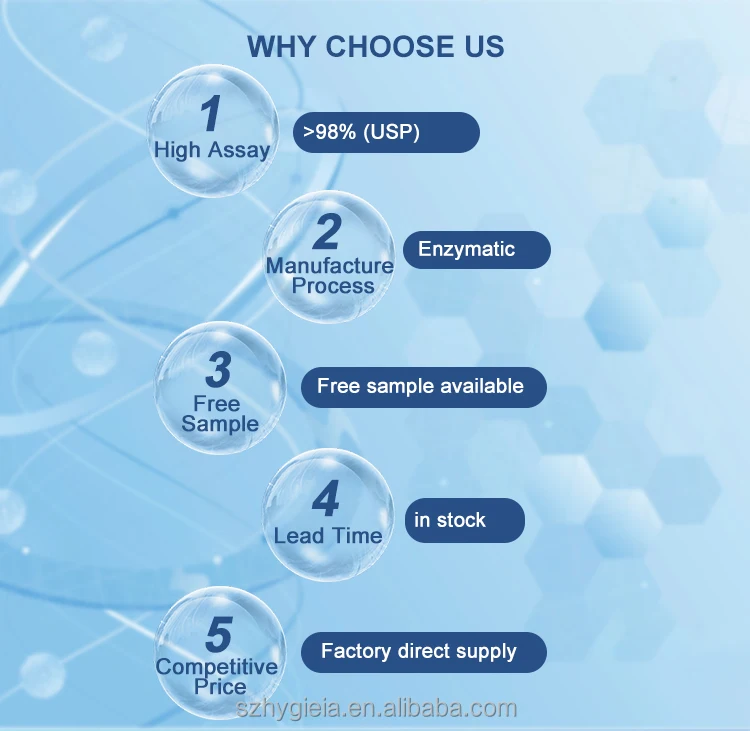 WHY CHOOSE US

1
High Assay

>98% (USP)

2
Manufacture Process

Enzymatic

3
Free Sample

Free sample available

4
Lead Time

in stock

5
Competitive Price

Factory direct supply

szhygieia.en.alibaba.com